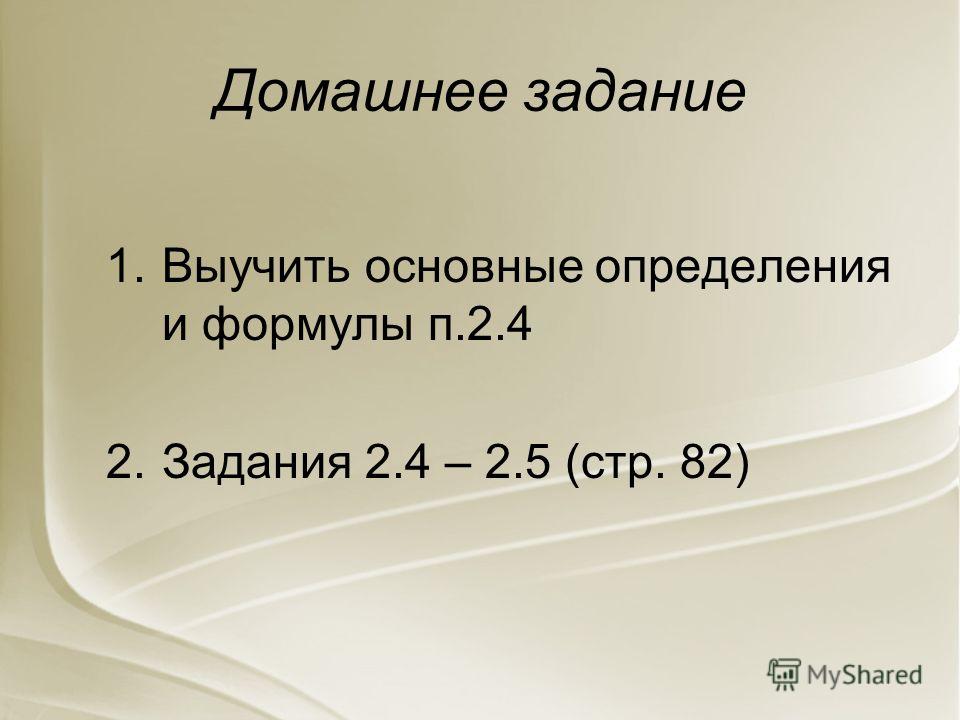 Домашнее задание

1. Выучить основные определения и формулы п.2.4

2. Задания 2.4 – 2.5 (стр. 82)

MyShared